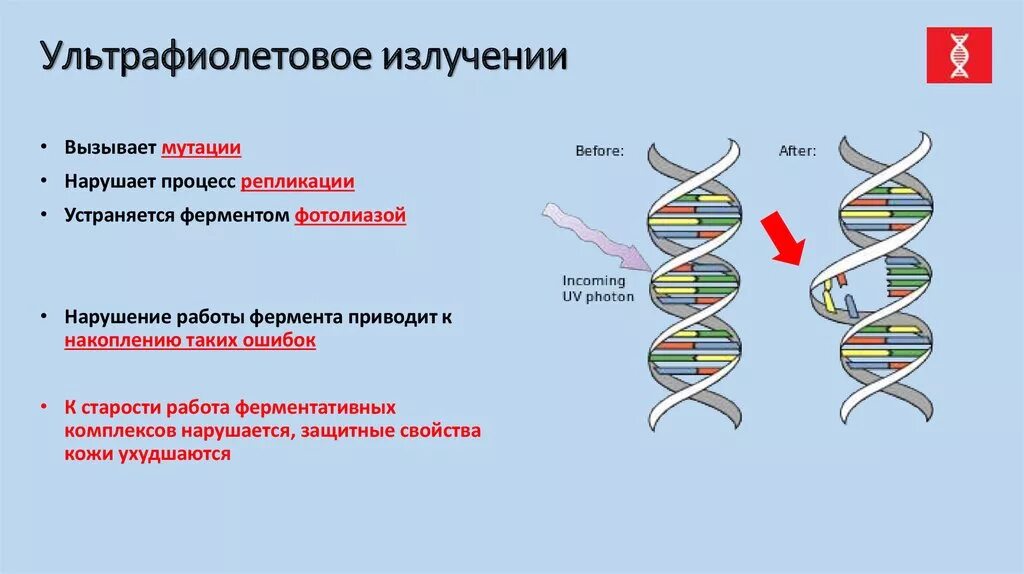 Ультрафиолетовое излучении

• Вызывает мутации
• Нарушает процесс репликации
• Устраняется ферментом фотолиазой

• Нарушение работы фермента приводит к накоплению таких ошибок

• К старости работа ферментативных комплексов нарушается, защитные свойства кожи ухудшаются

Before:

After:

Incoming UV photon